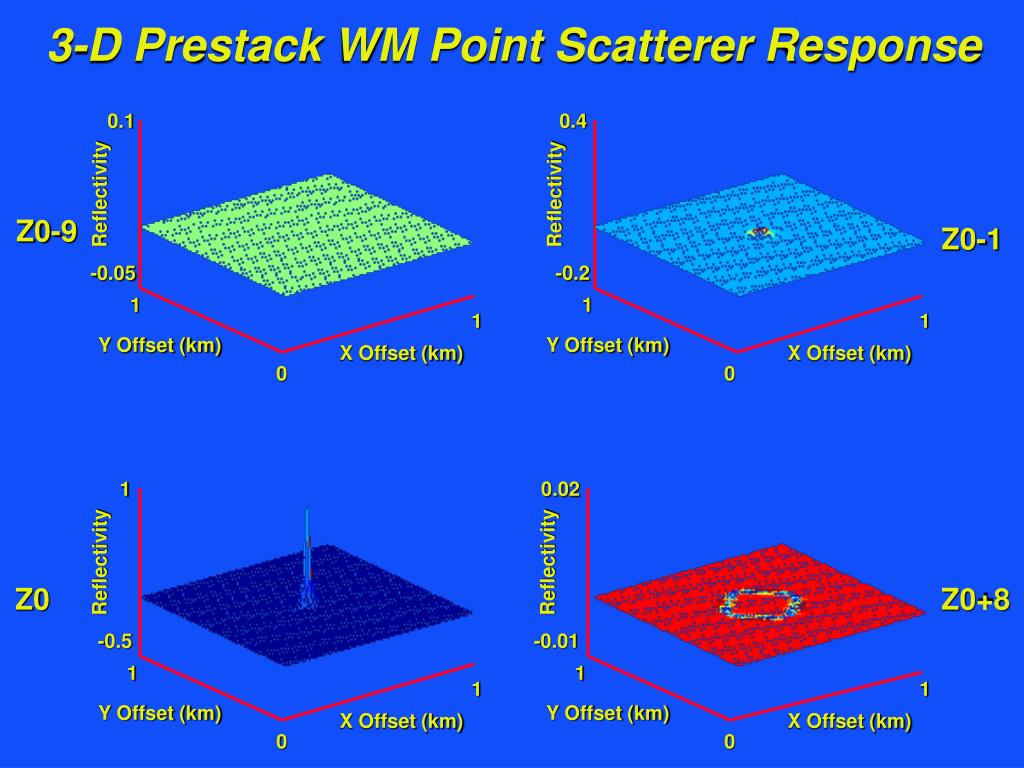 3-D Prestack WM Point Scatterer Response

Z0-9

0.1

Reflectivity

-0.05

1

Y Offset (km)

0

X Offset (km)

1

0.4

Reflectivity

-0.2

1

Y Offset (km)

0

X Offset (km)

1

Z0-1

Z0

1

Reflectivity

-0.5

1

Y Offset (km)

0

X Offset (km)

1

0.02

Reflectivity

-0.01

1

Y Offset (km)

0

X Offset (km)

1

Z0+8